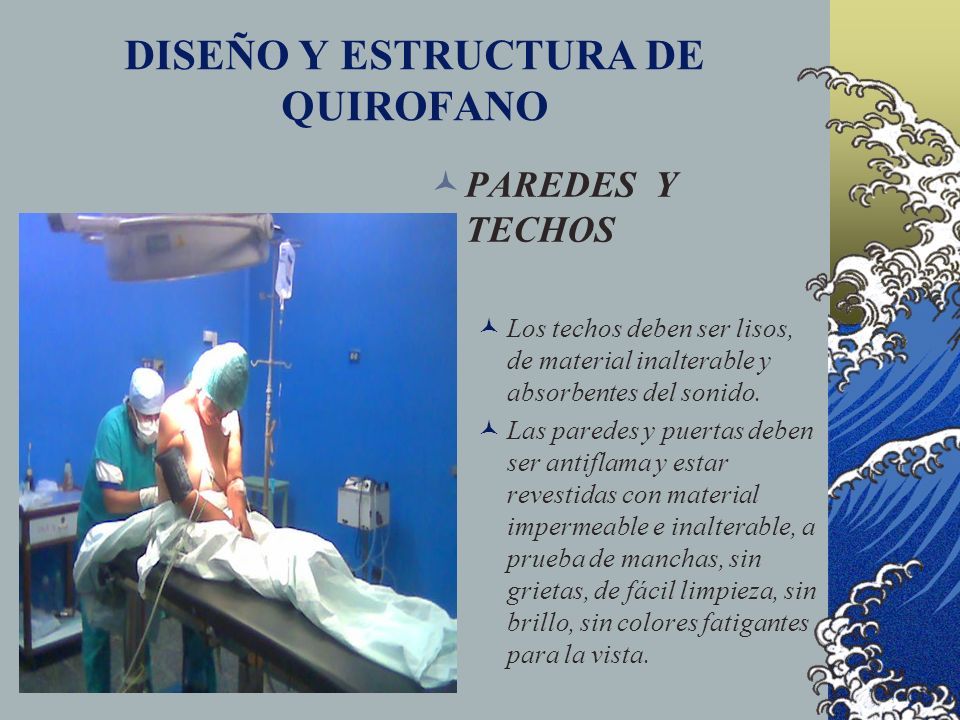 DISEÑO Y ESTRUCTURA DE QUIROFANO

PAREDES Y TECHOS

Los techos deben ser lisos, de material inalterable y absorbentes del sonido.

Las paredes y puertas deben ser antiflama y estar revestidas con material impermeable e inalterable, a prueba de manchas, sin grietas, de fácil limpieza, sin brillo, sin colores fatigantes para la vista.